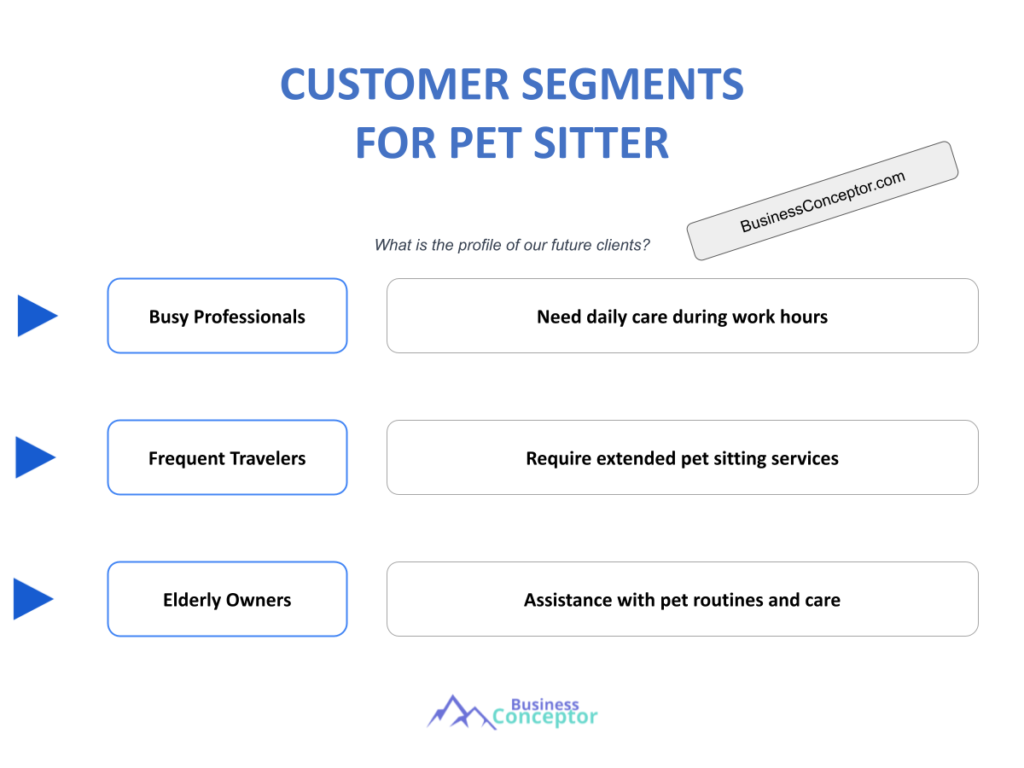 CUSTOMER SEGMENTS
FOR PET SITTER

BusinessConceptor.com

What is the profile of our future clients?

Busy Professionals

Need daily care during work hours

Frequent Travelers

Require extended pet sitting services

Elderly Owners

Assistance with pet routines and care

Business
Conceptor